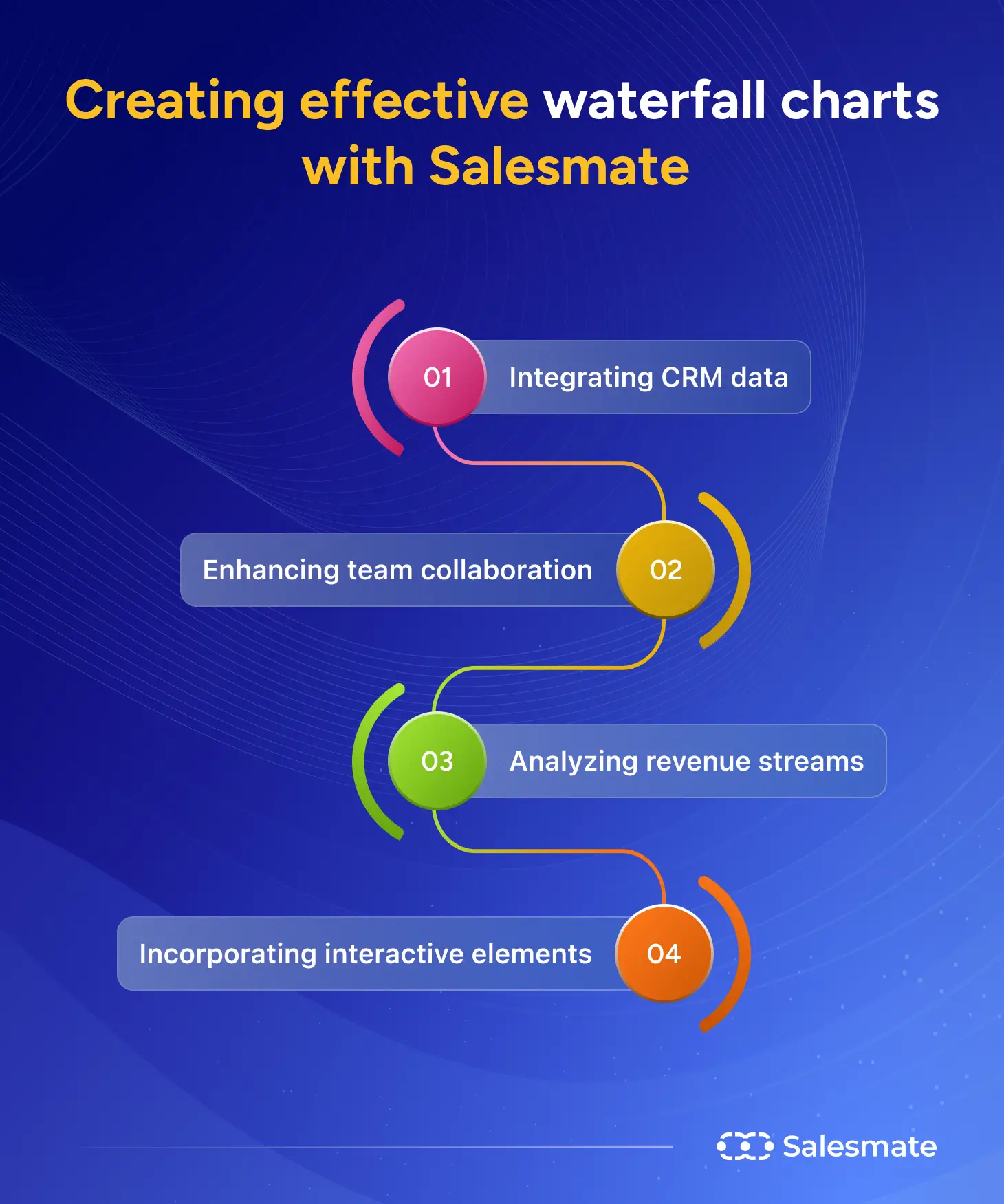 Creating effective waterfall charts with Salesmate

01 Integrating CRM data

Enhancing team collaboration 02

03 Analyzing revenue streams

Incorporating interactive elements 04

Salesmate